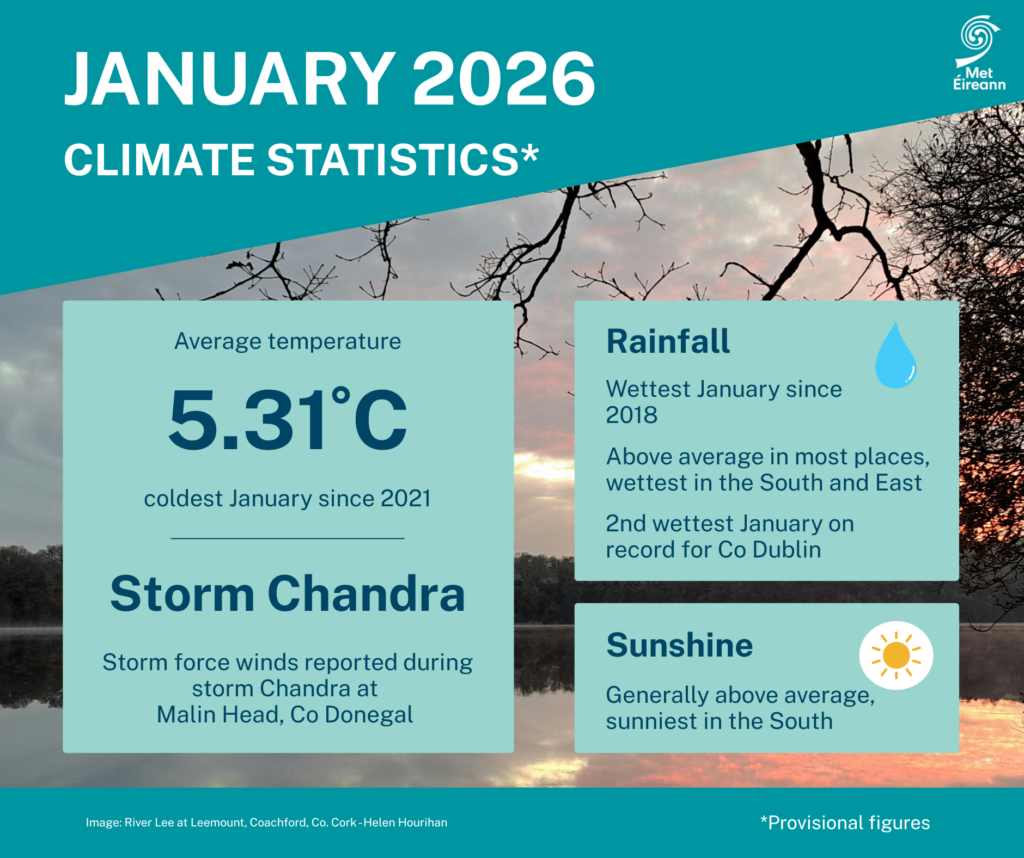 JANUARY 2026
CLIMATE STATISTICS*

Met Éireann

Average temperature

5.31°C

coldest January since 2021

Storm Chandra

Storm force winds reported during storm Chandra at Malin Head, Co Donegal

Rainfall

Wettest January since 2018

Above average in most places, wettest in the South and East

2nd wettest January on record for Co Dublin

Sunshine

Generally above average, sunniest in the South

Image: River Lee at Leemount, Coachford, Co. Cork - Helen Hourihan

*Provisional figures